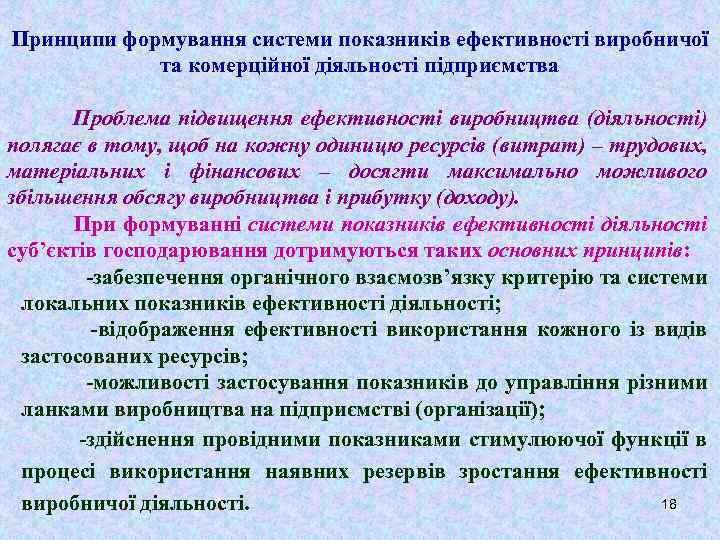 Принципи формування системи показників ефективності виробничої та комерційної діяльності підприємства

Проблема підвищення ефективності виробництва (діяльності) полягає в тому, щоб на кожну одиницю ресурсів (витрат) – трудових, матеріальних і фінансових – досягти максимально можливого збільшення обсягу виробництва і прибутку (доходу).

При формуванні системи показників ефективності діяльності суб'єктів господарювання дотримуються таких основних принципів:

-забезпечення органічного взаємозв'язку критерію та системи локальних показників ефективності діяльності;

-відображення ефективності використання кожного із видів застосованих ресурсів;

-можливості застосування показників до управління різними ланками виробництва на підприємстві (організації);

-здійснення провідними показниками стимулюючої функції в процесі використання наявних резервів зростання ефективності виробничої діяльності.

18